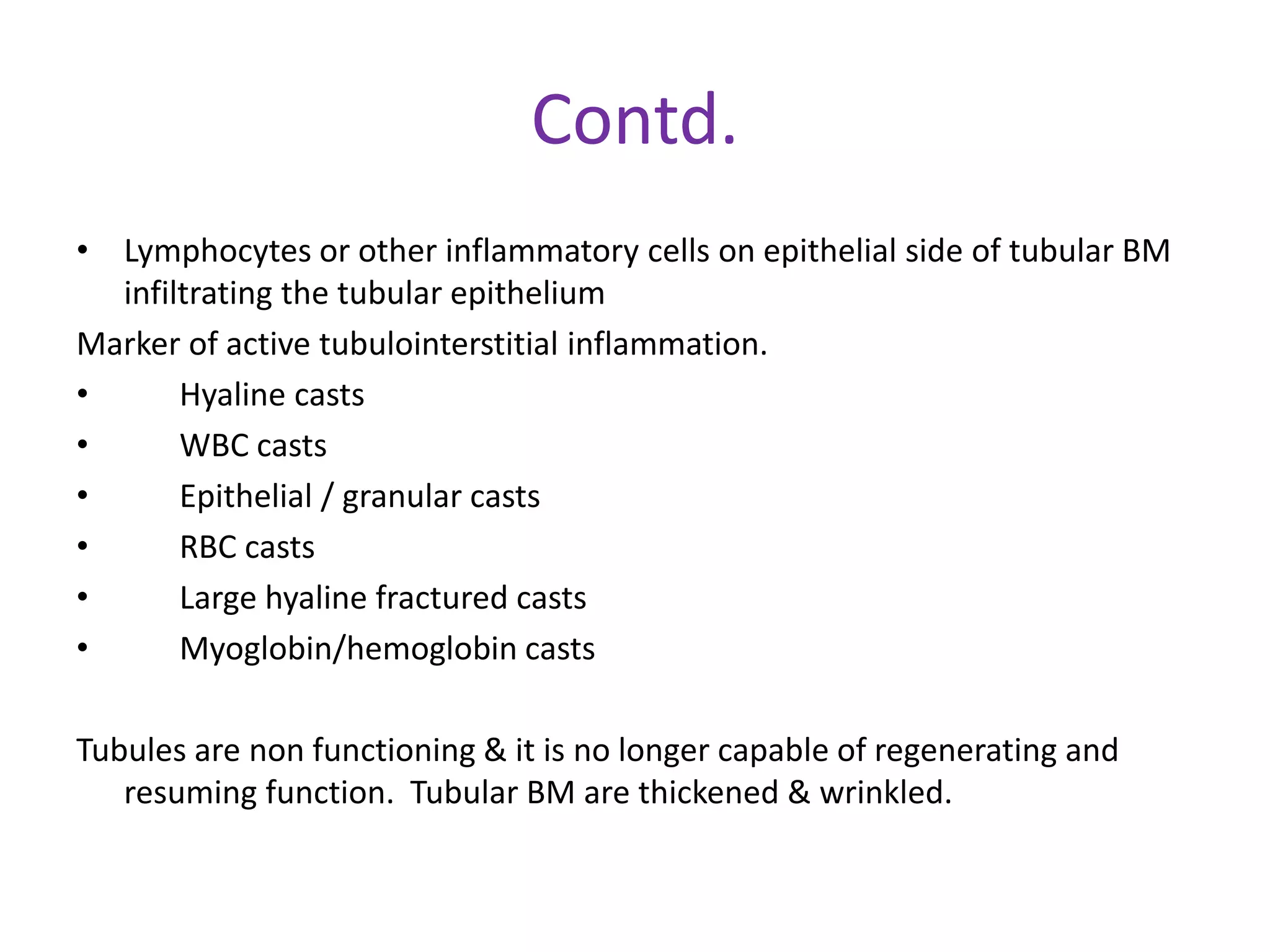 Contd.

• Lymphocytes or other inflammatory cells on epithelial side of tubular BM infiltrating the tubular epithelium

Marker of active tubulointerstitial inflammation.

• Hyaline casts
• WBC casts
• Epithelial / granular casts
• RBC casts
• Large hyaline fractured casts
• Myoglobin/hemoglobin casts

Tubules are non functioning & it is no longer capable of regenerating and resuming function. Tubular BM are thickened & wrinkled.